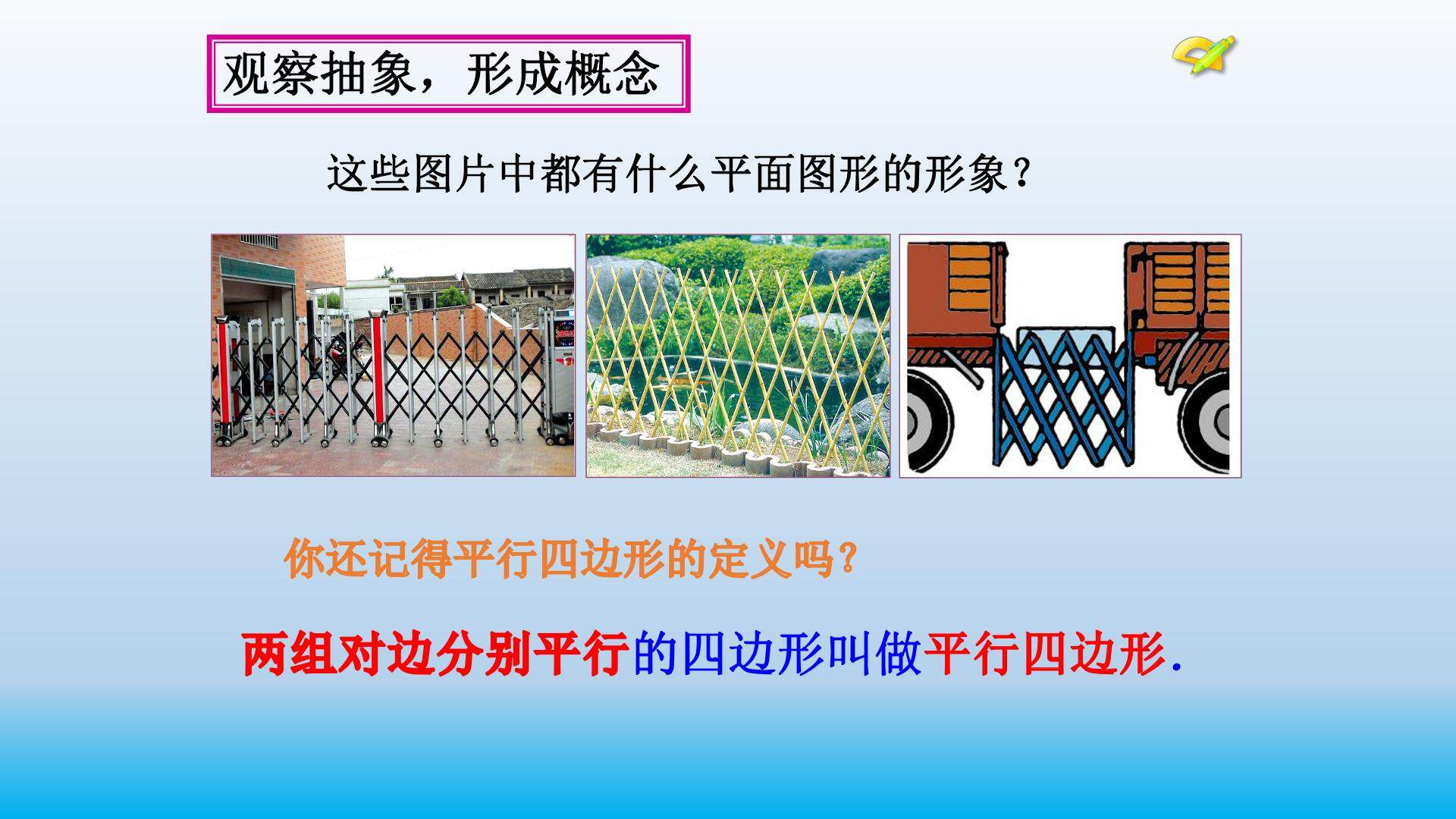 观察抽象，形成概念

这些图片中都有什么平面图形的形象？

你还记得平行四边形的定义吗？

两组对边分别平行的四边形叫做平行四边形.